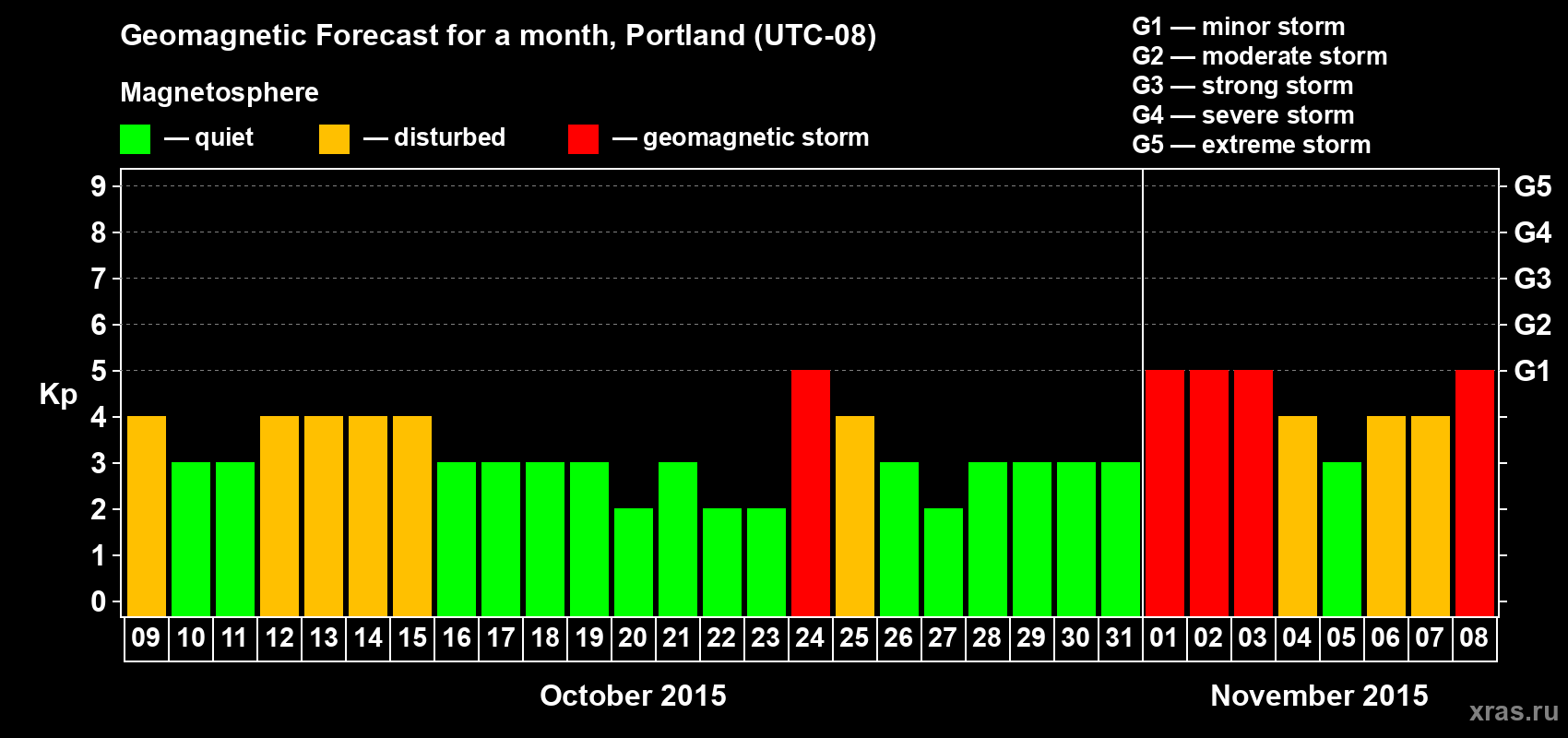 Geomagnetic Forecast for a month, Portland (UTC-08)

Magnetosphere

— quiet — disturbed — geomagnetic storm

G1 — minor storm
G2 — moderate storm
G3 — strong storm
G4 — severe storm
G5 — extreme storm

Kp

9 8 7 6 5 4 3 2 1 0

G5 G4 G3 G2 G1

09 10 11 12 13 14 15 16 17 18 19 20 21 22 23 24 25 26 27 28 29 30 31 01 02 03 04 05 06 07 08

October 2015

November 2015

xras.ru